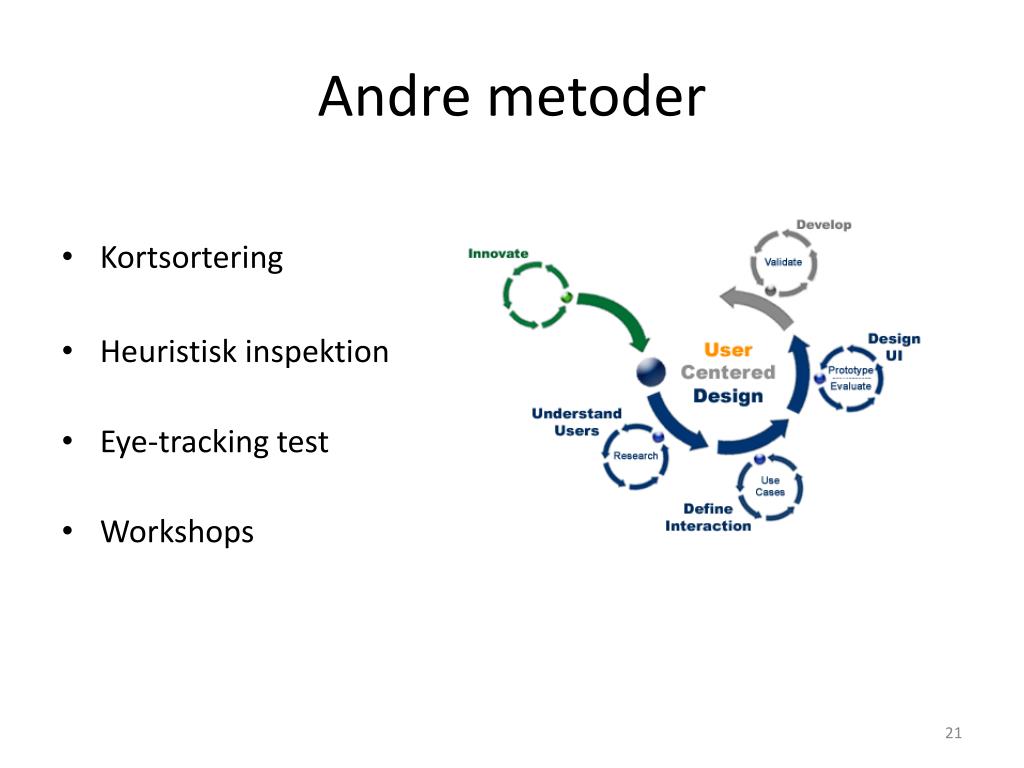 Andre metoder

• Kortsortering

• Heuristisk inspektion

• Eye-tracking test

• Workshops

Innovate

Develop

Validate

User Centered Design

Design UI

Prototype

Evaluate

Understand Users

Research

Use Cases

Define Interaction

21